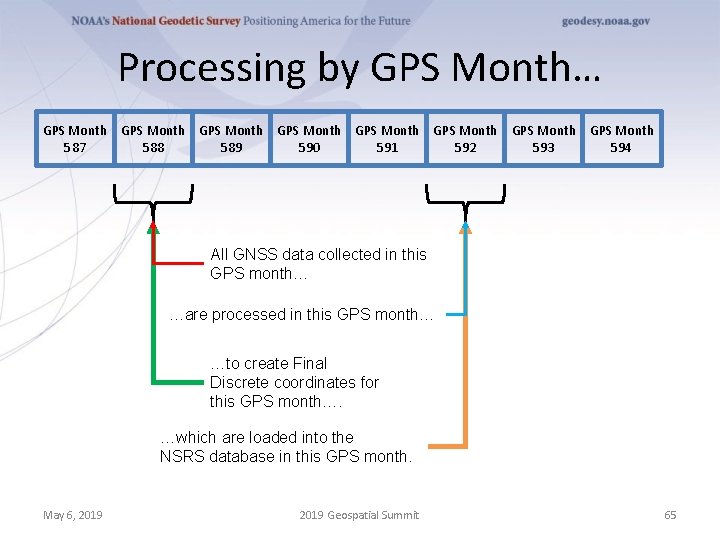 NOAA's National Geodetic Survey Positioning America for the Future

geodesy.noaa.gov

Processing by GPS Month…

| GPS Month 587 | GPS Month 588 | GPS Month 589 | GPS Month 590 | GPS Month 591 | GPS Month 592 | GPS Month 593 | GPS Month 594 |
|---|---|---|---|---|---|---|---|

All GNSS data collected in this GPS month…

…are processed in this GPS month…

…to create Final Discrete coordinates for this GPS month….

…which are loaded into the NSRS database in this GPS month.

May 6, 2019

2019 Geospatial Summit

65